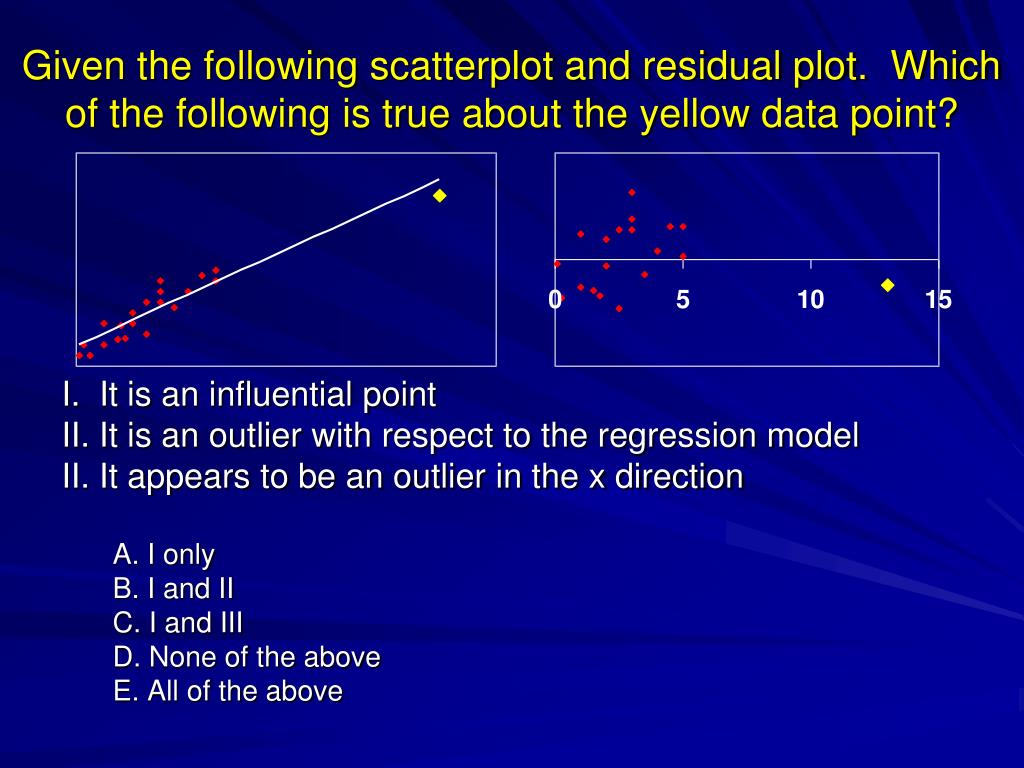 Given the following scatterplot and residual plot. Which of the following is true about the yellow data point?

0
5
10
15

I. It is an influential point
II. It is an outlier with respect to the regression model
II. It appears to be an outlier in the x direction

A. I only
B. I and II
C. I and III
D. None of the above
E. All of the above